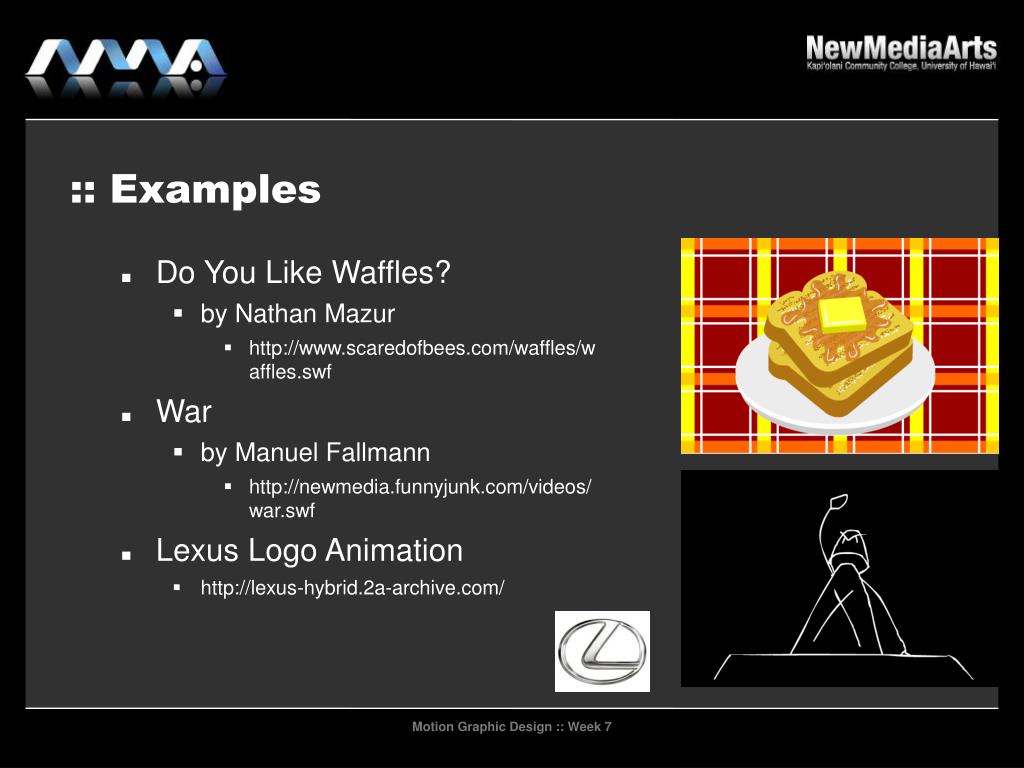 NewMediaArts
Kapi'olani Community College, University of Hawai'i

:: Examples

- Do You Like Waffles?
  - by Nathan Mazur
    - http://www.scaredofbees.com/waffles/waffles.swf
- War
  - by Manuel Fallmann
    - http://newmedia.funnyjunk.com/videos/war.swf
- Lexus Logo Animation
  - http://lexus-hybrid.2a-archive.com/

Motion Graphic Design :: Week 7